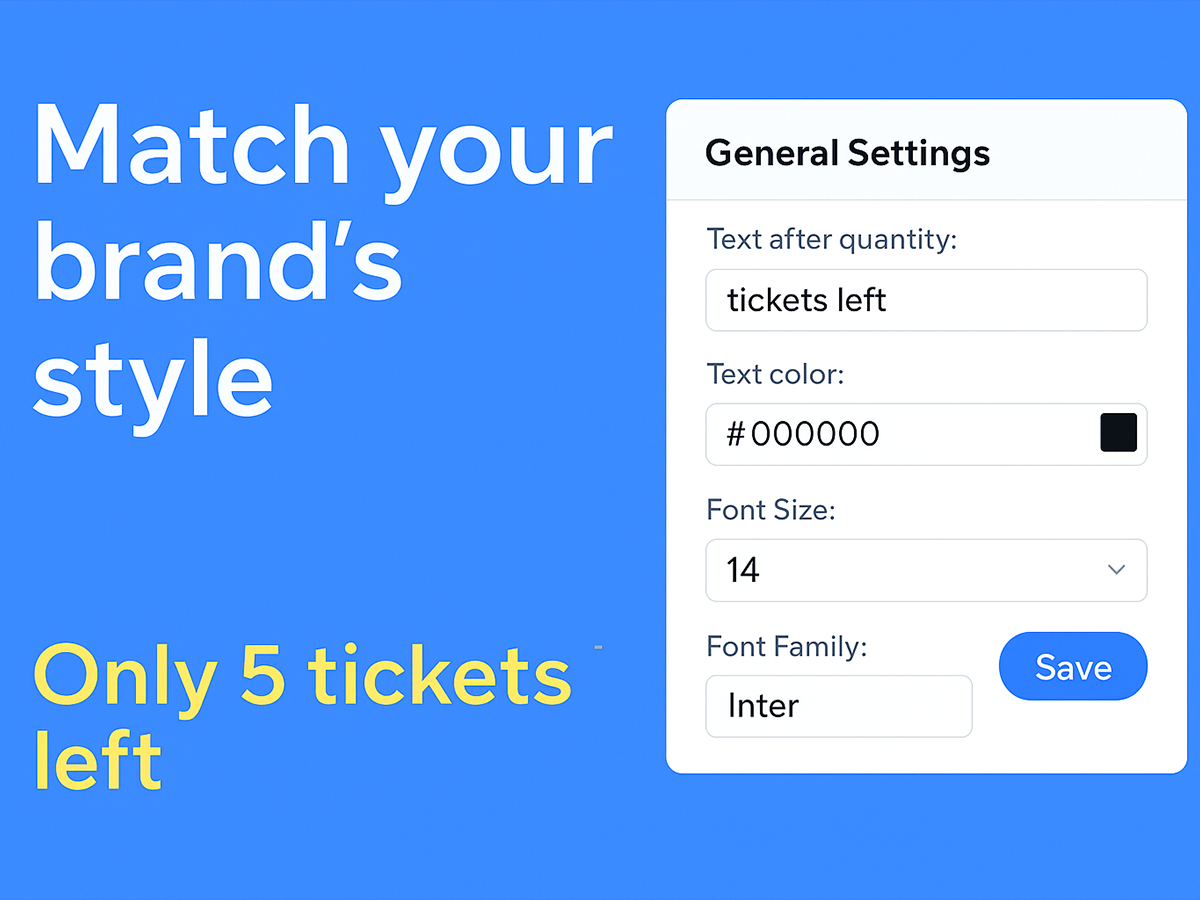 Match your brand's style

Only 5 tickets left

General Settings

Text after quantity:

tickets left

Text color:

#000000

Font Size:

14

Font Family:

Inter

Save